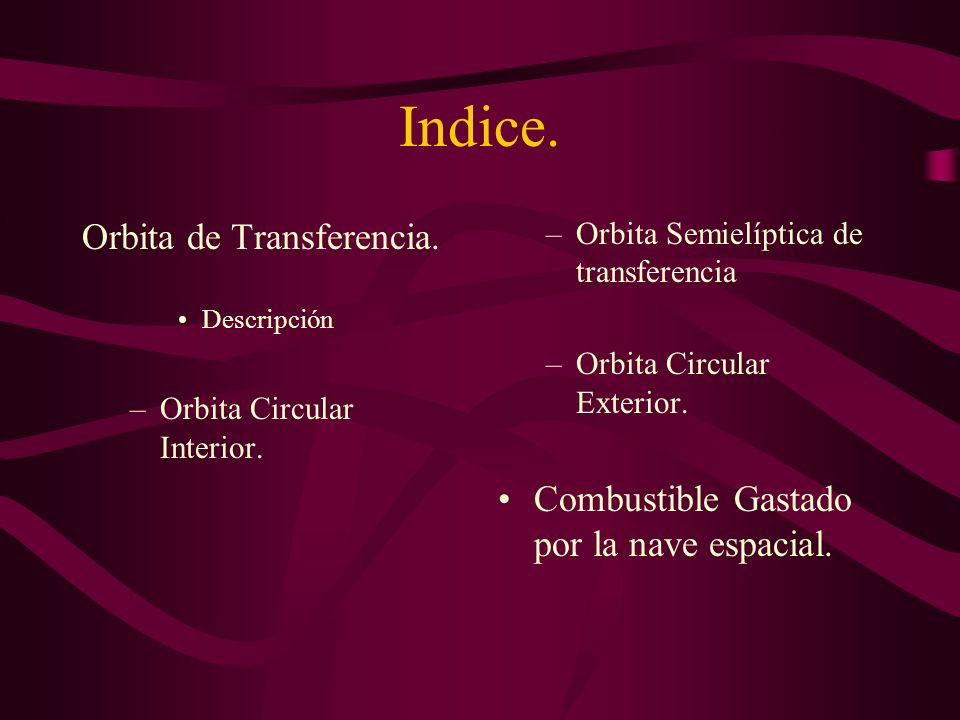 Indice.

Orbita de Transferencia.

• Descripción

– Orbita Circular Interior.

– Orbita Semielíptica de transferencia

– Orbita Circular Exterior.

• Combustible Gastado por la nave espacial.